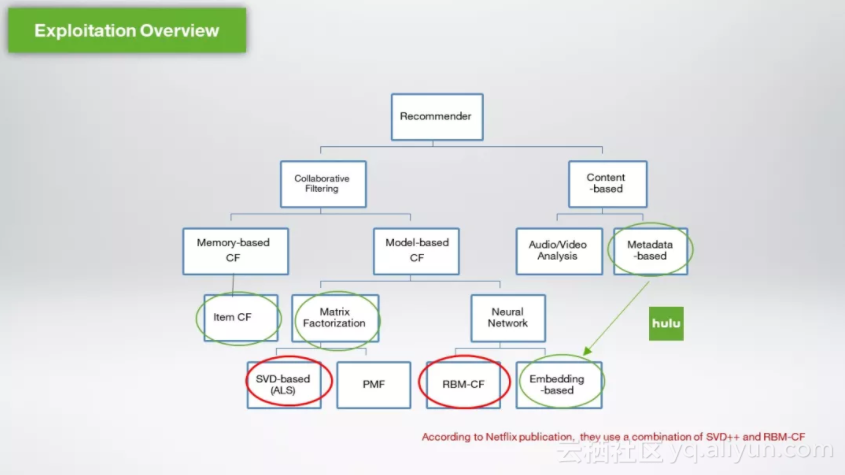 Exploitation Overview

Recommender

Collaborative Filtering

Content -based

Memory-based CF

Model-based CF

Audio/Video Analysis

Metadata -based

Item CF

Matrix Factorization

Neural Network

hulu

SVD-based (ALS)

PMF

RBM-CF

Embedding -based

According to Netflix publication, they use a combination of SVD++ and RBM-CF

云栖社区 yq.aliyun.com